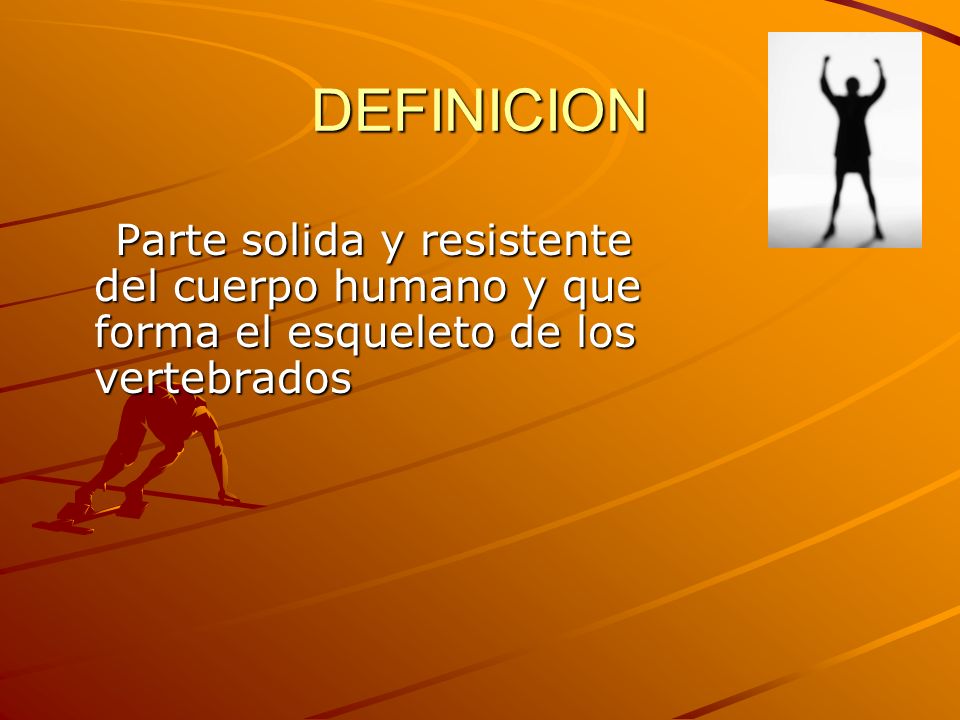 DEFINICION

Parte solida y resistente del cuerpo humano y que forma el esqueleto de los vertebrados